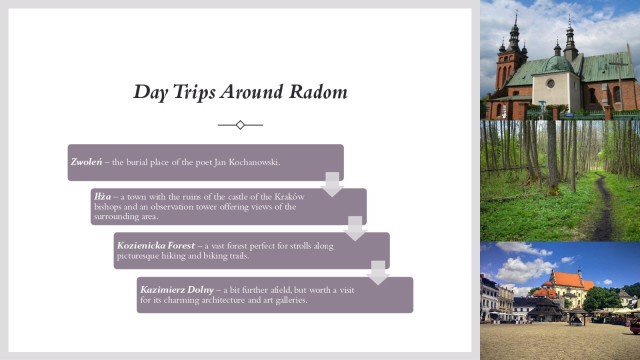 Day Trips Around Radom

Zwoleń – the burial place of the poet Jan Kochanowski.

Iłża – a town with the ruins of the castle of the Kraków bishops and an observation tower offering views of the surrounding area.

Kozienicka Forest – a vast forest perfect for strolls along picturesque hiking and biking trails.

Kazimierz Dolny – a bit further afield, but worth a visit for its charming architecture and art galleries.